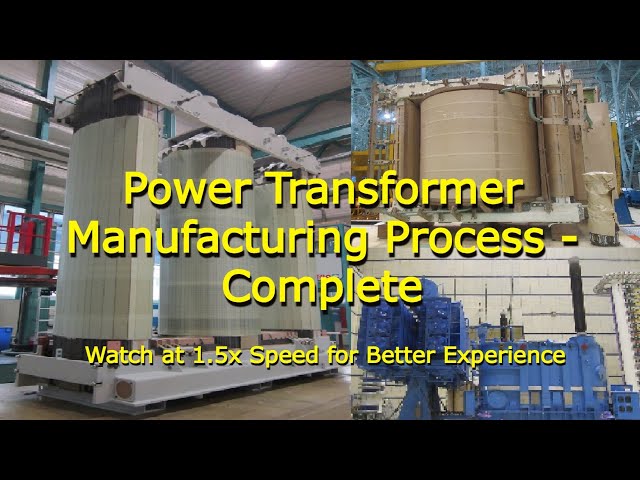 Power Transformer Manufacturing Process - Complete

Watch at 1.5x Speed for Better Experience